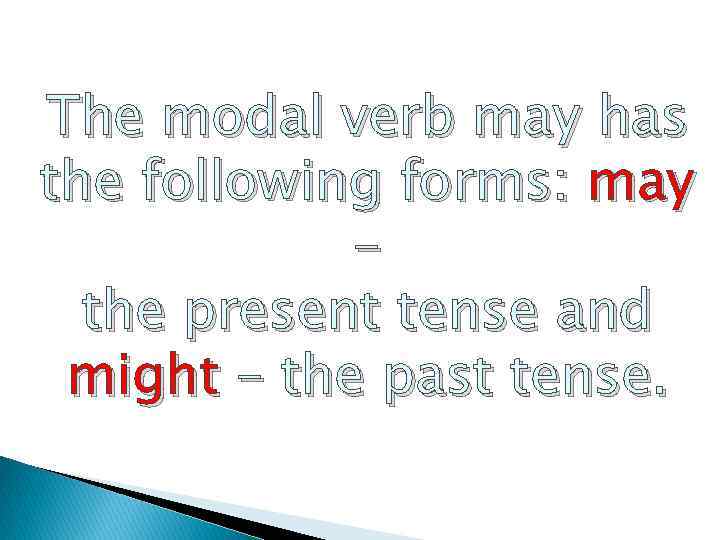 The modal verb may has the following forms: may –
the present tense and might – the past tense.